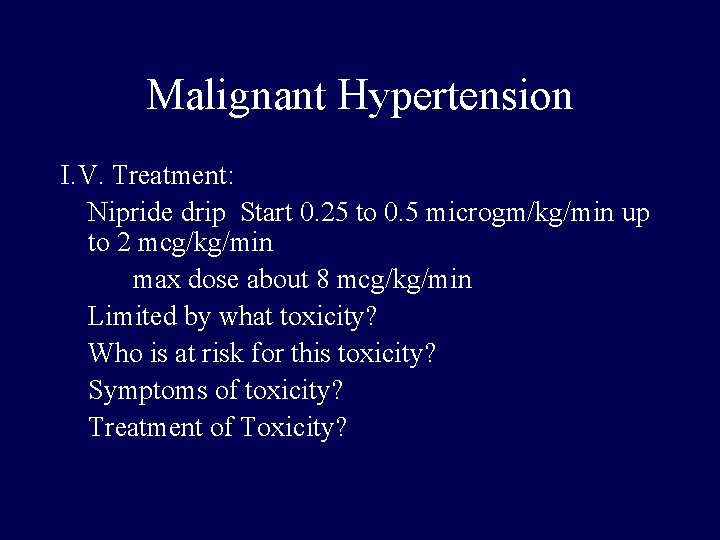 Malignant Hypertension

I.V. Treatment:

Nipride drip Start 0.25 to 0.5 microgm/kg/min up to 2 mcg/kg/min

max dose about 8 mcg/kg/min

Limited by what toxicity?

Who is at risk for this toxicity?

Symptoms of toxicity?

Treatment of Toxicity?